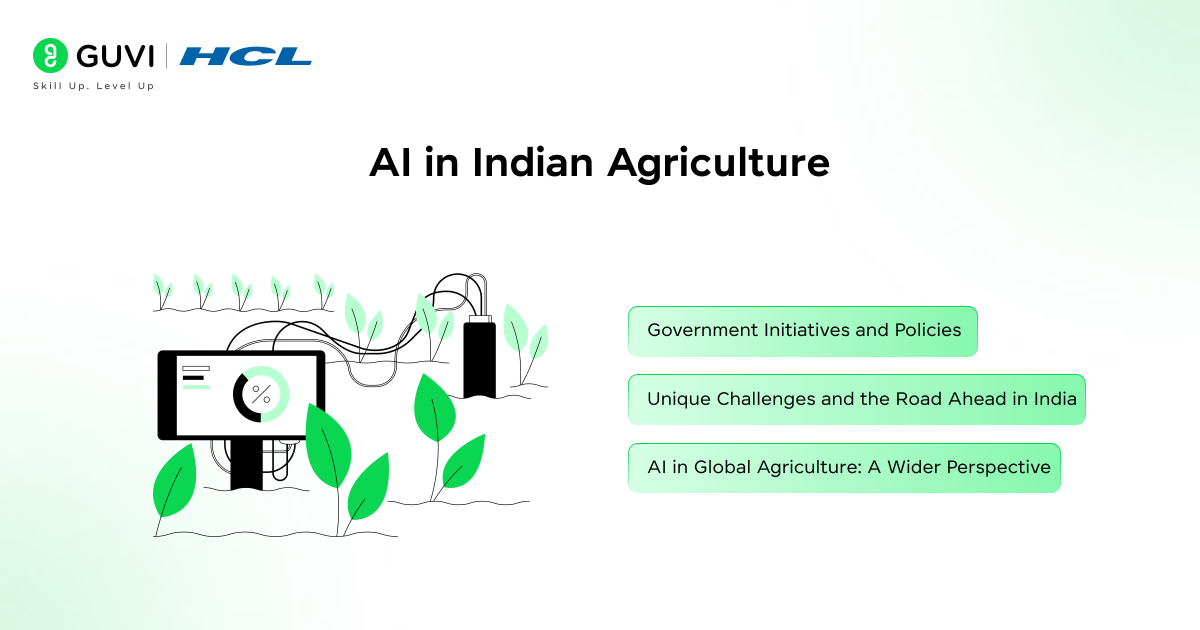 GUVI | HCL
Skill Up. Level Up

AI in Indian Agriculture

%

Government Initiatives and Policies

Unique Challenges and the Road Ahead in India

AI in Global Agriculture: A Wider Perspective